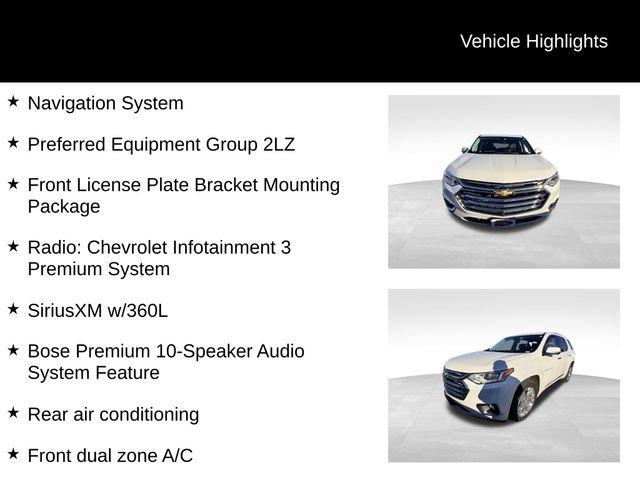 Vehicle Highlights

★ Navigation System

★ Preferred Equipment Group 2LZ

★ Front License Plate Bracket Mounting Package

★ Radio: Chevrolet Infotainment 3 Premium System

★ SiriusXM w/360L

★ Bose Premium 10-Speaker Audio System Feature

★ Rear air conditioning

★ Front dual zone A/C